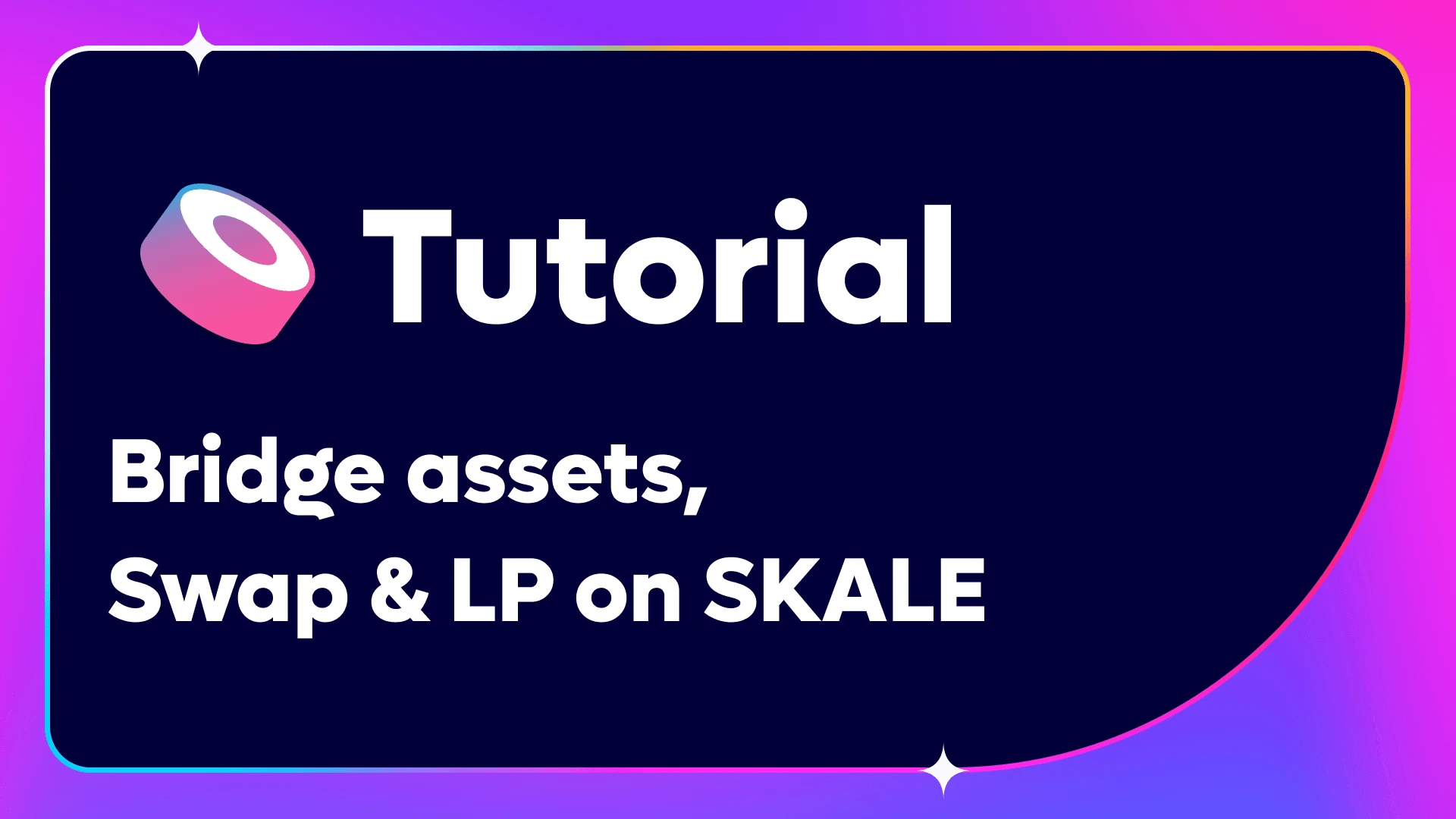 Tutorial

Bridge assets, Swap & LP on SKALE